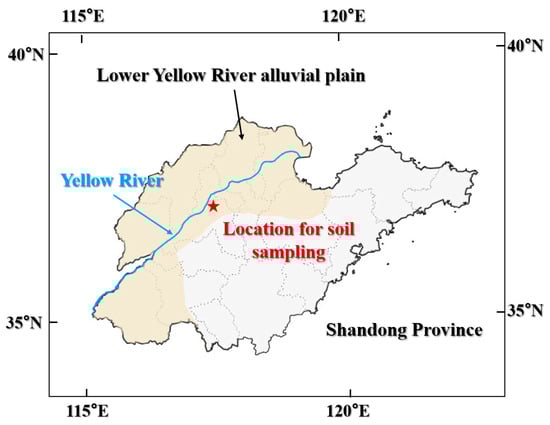 115°E
120°E
40°N
40°N
Lower Yellow River alluvial plain
Yellow River
Location for soil sampling
35°N
35°N
Shandong Province
115°E
120°E